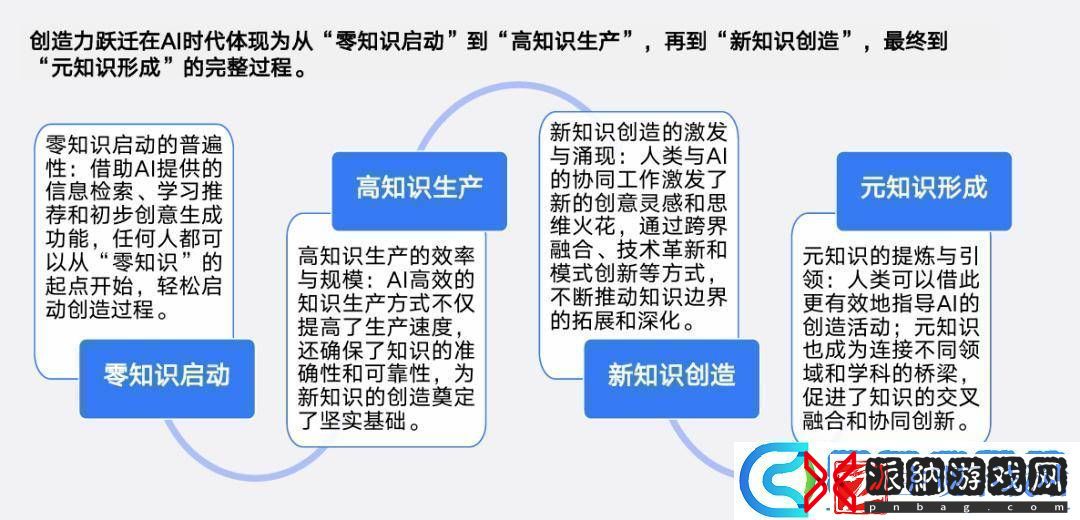 创造力跃迁在AI时代体现为从“零知识启动”到“高知识生产”，再到“新知识创造”，最终到“元知识形成”的完整过程。

零知识启动的普遍性：借助AI提供的信息检索、学习推荐和初步创意生成功能，任何人都可以从“零知识”的起点开始，轻松启动创造过程。

零知识启动

高知识生产

高知识生产的效率与规模：AI高效的知识生产方式不仅提高了生产速度，还确保了知识的准确性和可靠性，为新知识的创造奠定了坚实基础。

新知识创造的激发与涌现：人类与AI的协同工作激发了新的创意灵感和思维火花，通过跨界融合、技术革新和模式创新等方式，不断推动知识边界的拓展和深化。

新知识创造

元知识形成

元知识的提炼与引领：人类可以借此更有效地指导AI的创造活动；元知识也成为连接不同领域和学科的桥梁，促进了知识的交叉融合和协同创新。

派纳游戏网
pnbag.com